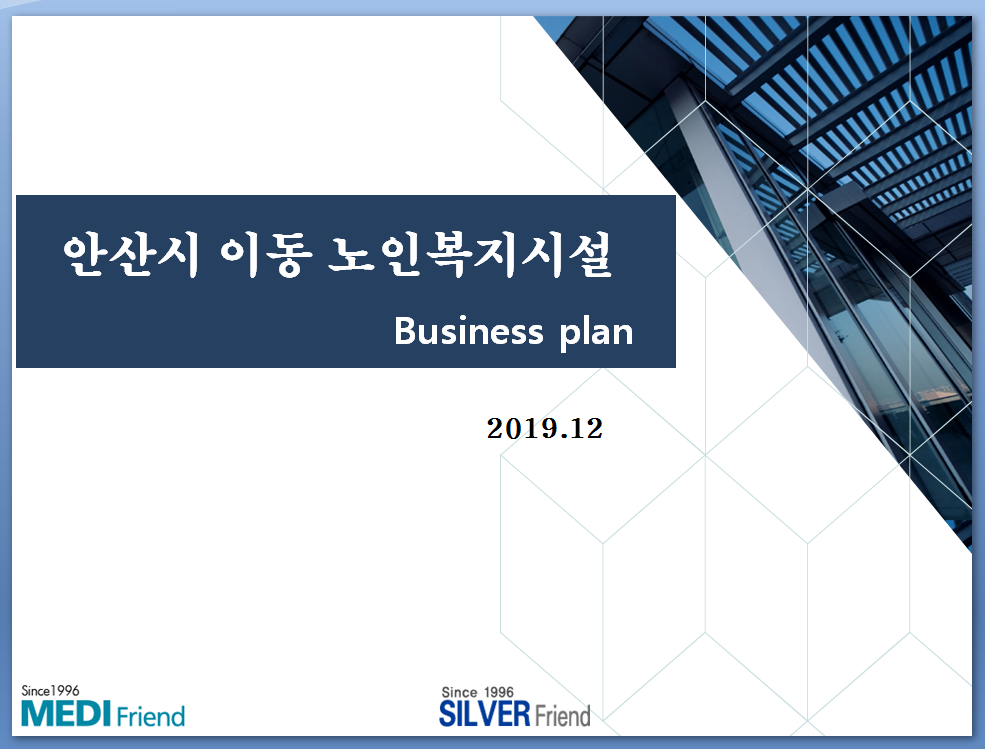 안산시 이동 노인복지시설

Business plan

2019.12

Since1996
MEDI Friend

Since 1996
SILVER Friend